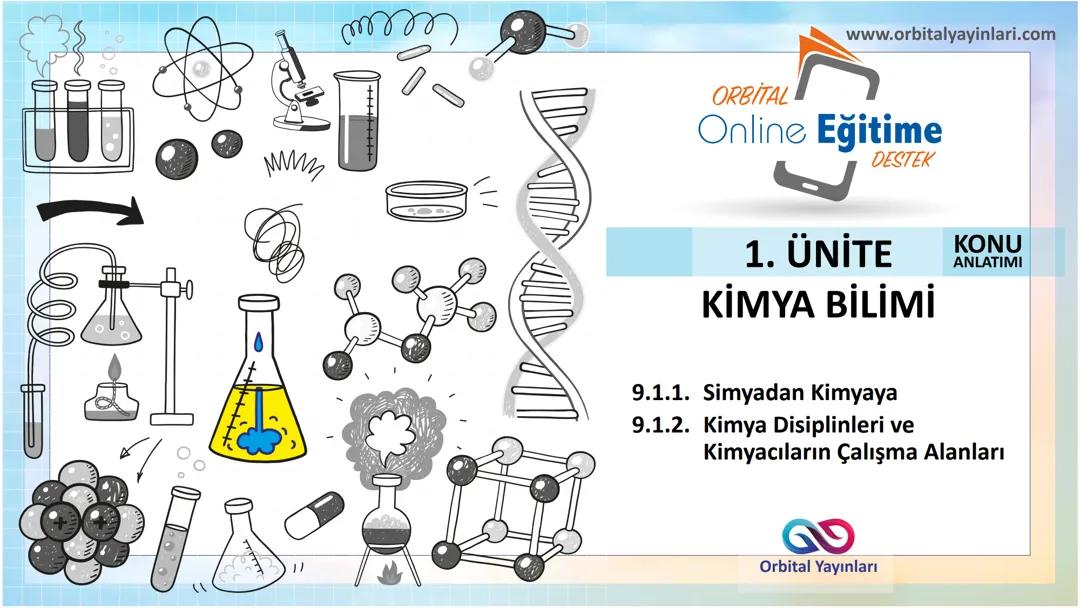 www.orbitalyayinlari.com

ORBİTAL
Online Eğitime
DESTEK

1. ÜNİTE
KONU ANLATIMI

KİMYA BİLİMİ

9.1.1. Simyadan Kimyaya
9.1.2. Kimya Disiplinleri ve Kimyacıların Çalışma Alanları

Orbital Yayınları